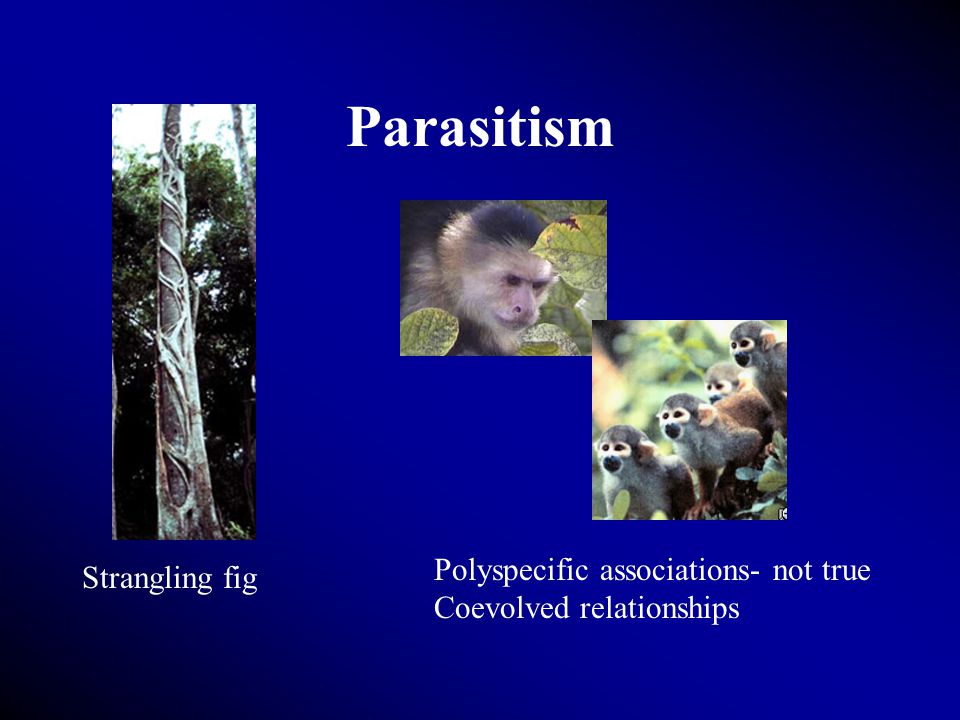 Parasitism

Strangling fig

Polyspecific associations- not true
Coevolved relationships